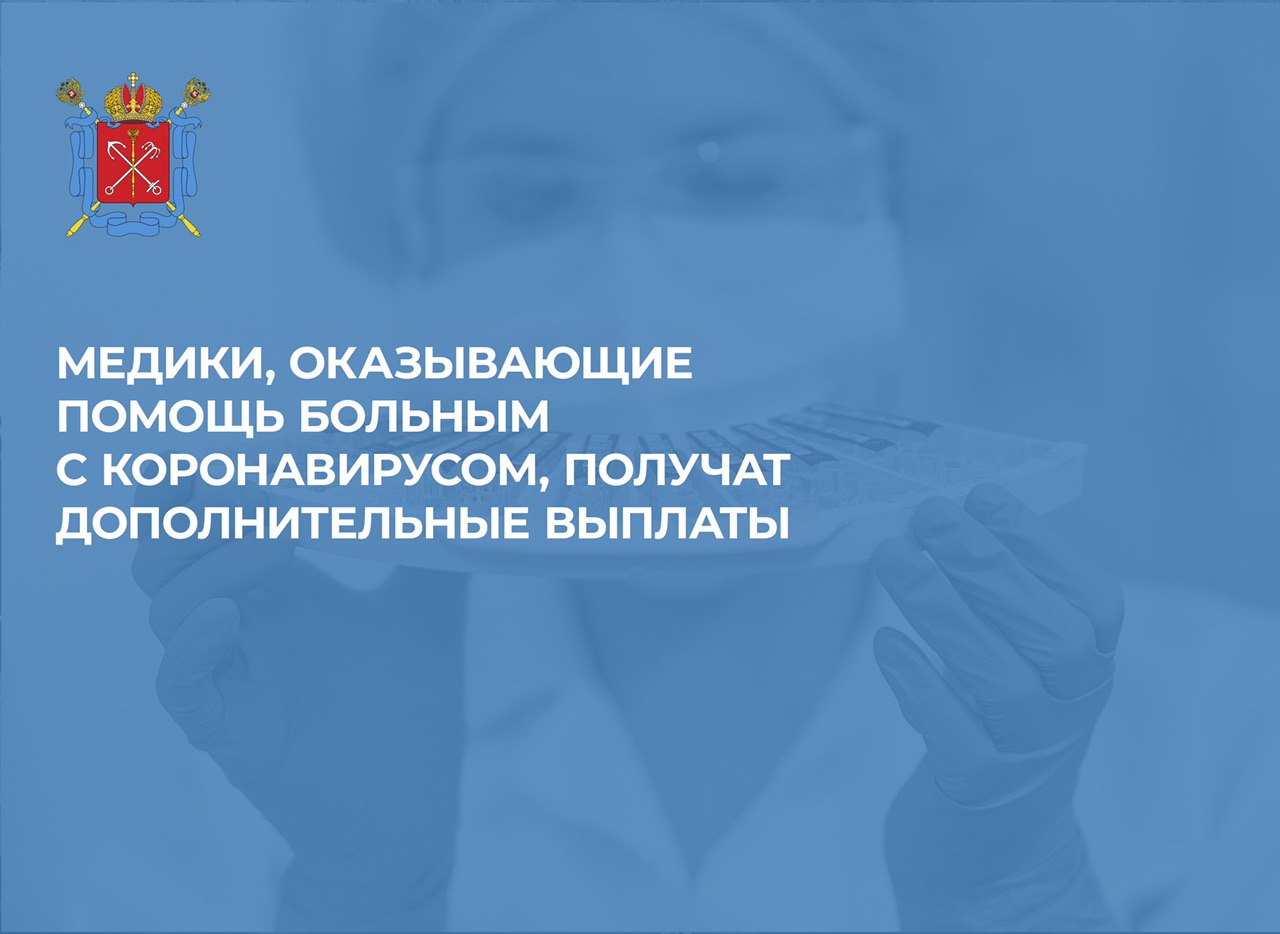 МЕДИКИ, ОКАЗЫВАЮЩИЕ ПОМОЩЬ БОЛЬНЫМ С КОРОНАВИРУСОМ, ПОЛУЧАТ ДОПОЛНИТЕЛЬНЫЕ ВЫПЛАТЫ